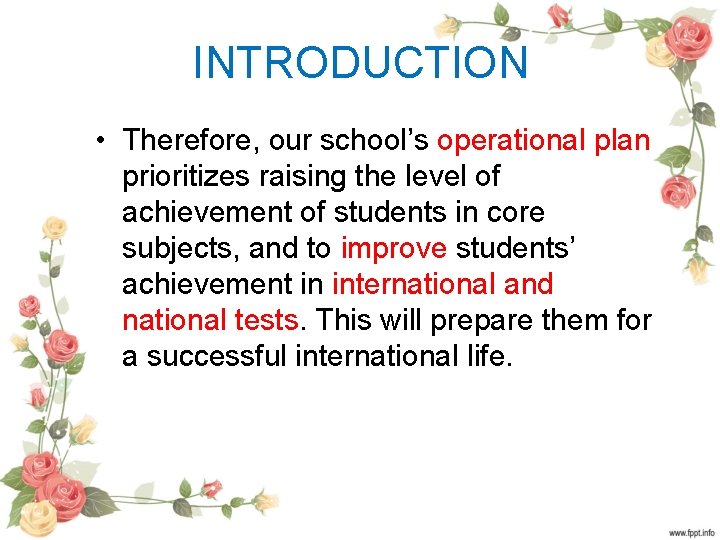 INTRODUCTION

• Therefore, our school's operational plan prioritizes raising the level of achievement of students in core subjects, and to improve students' achievement in international and national tests. This will prepare them for a successful international life.

www.fppt.info